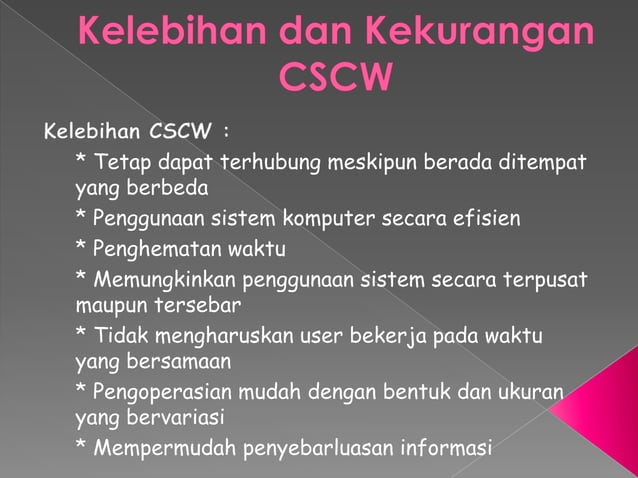 Kelebihan dan Kekurangan CSCW

Kelebihan CSCW :

* Tetap dapat terhubung meskipun berada ditempat yang berbeda

* Penggunaan sistem komputer secara efisien

* Penghematan waktu

* Memungkinkan penggunaan sistem secara terpusat maupun tersebar

* Tidak mengharuskan user bekerja pada waktu yang bersamaan

* Pengoperasian mudah dengan bentuk dan ukuran yang bervariasi

* Mempermudah penyebarluasan informasi